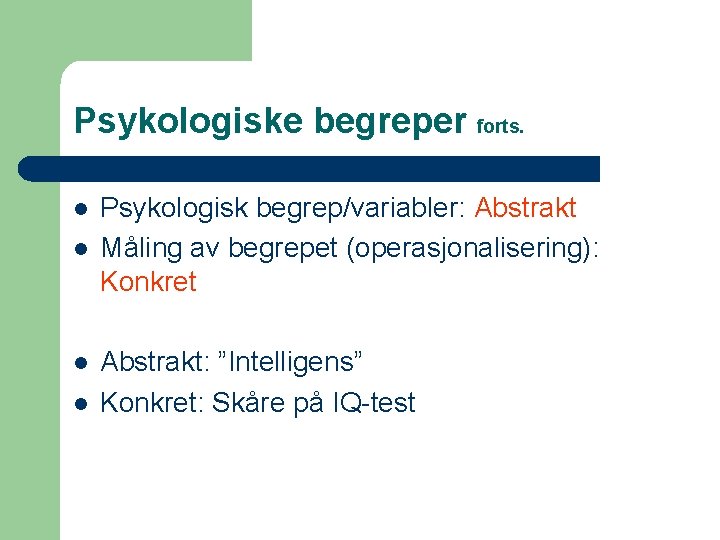 Psykologiske begreper forts.

- Psykologisk begrep/variabler: Abstrakt
- Måling av begrepet (operasjonalisering): Konkret

- Abstrakt: ”Intelligens”
- Konkret: Skåre på IQ-test